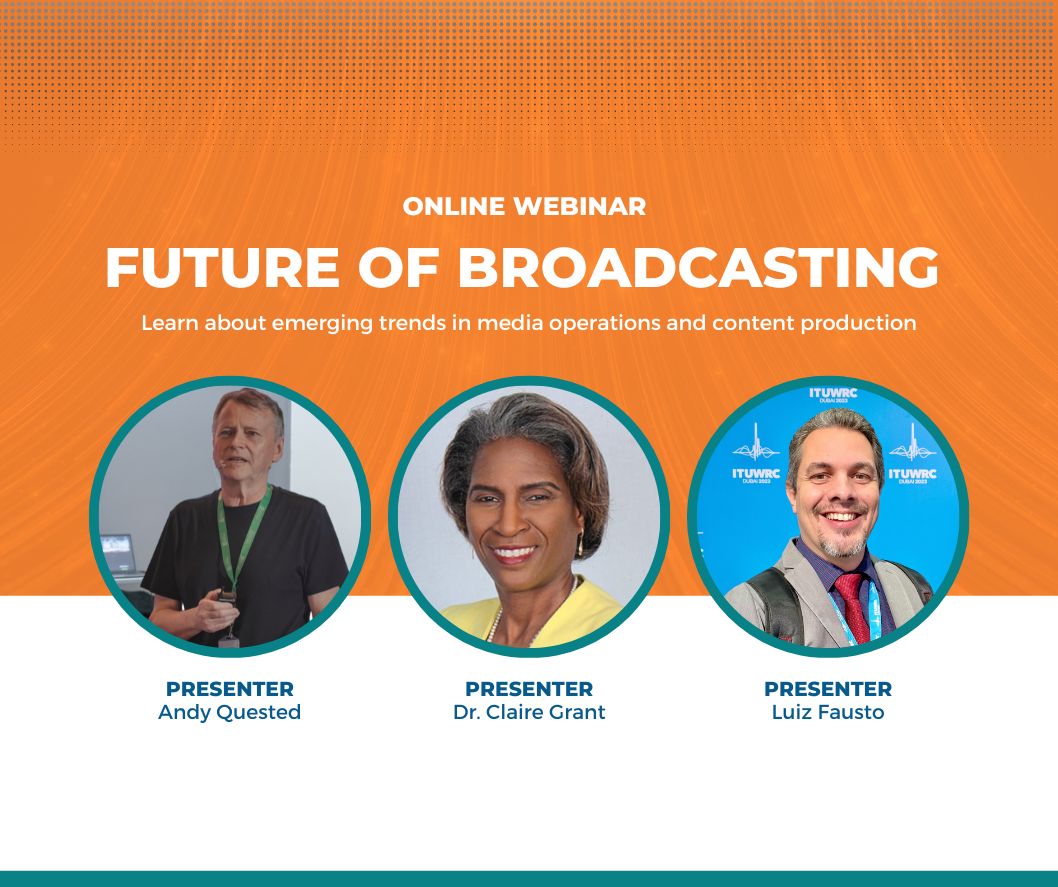 ONLINE WEBINAR

FUTURE OF BROADCASTING

Learn about emerging trends in media operations and content production

ITUWRC DUBAI 2023

ITUWRC DUBAI 2023

ITUWRC DUBAI 2023

PRESENTER
Andy Quested

PRESENTER
Dr. Claire Grant

PRESENTER
Luiz Fausto